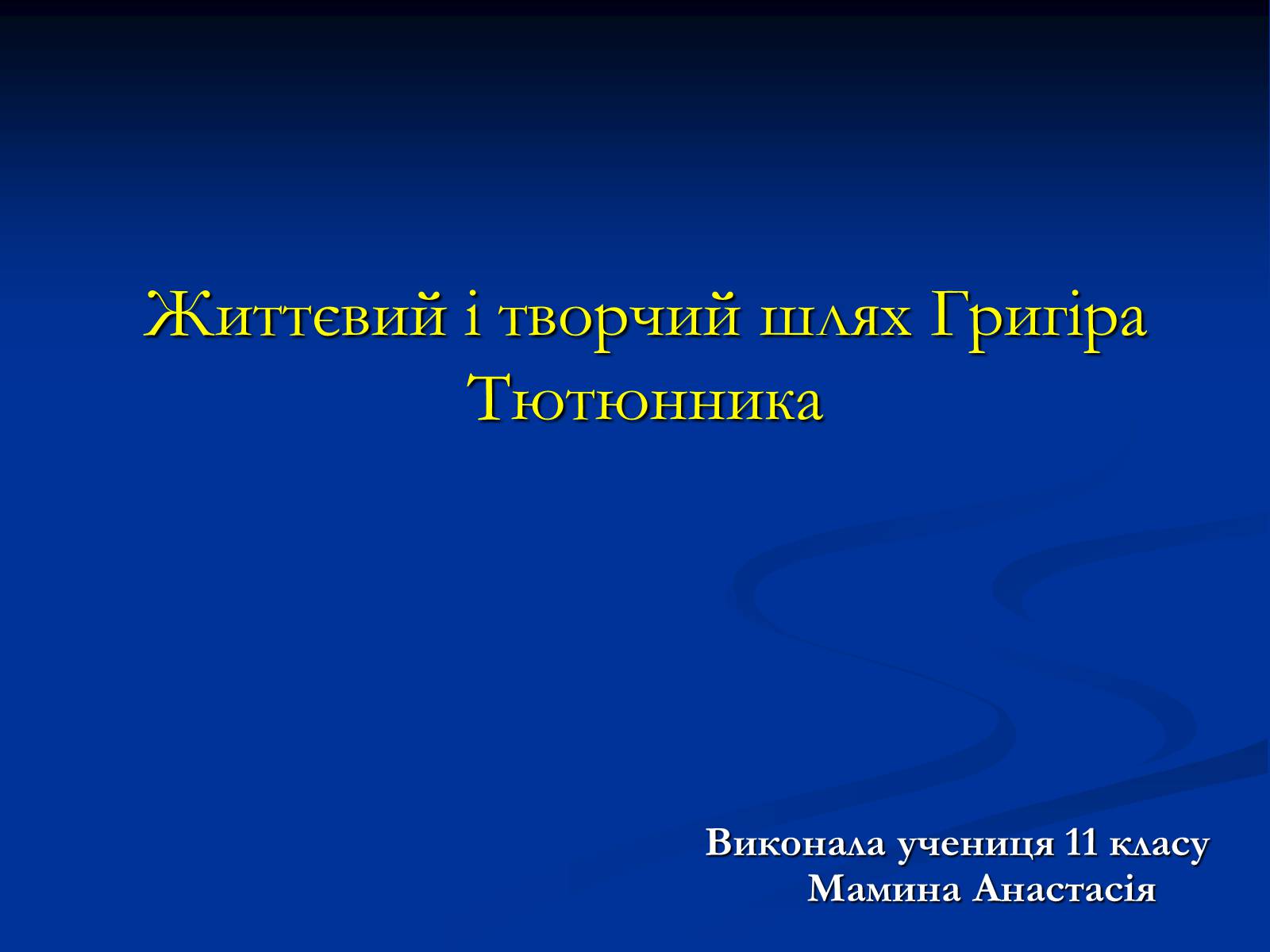 Життєвий і творчий шлях Григіра Тютюнника

Виконала учениця 11 класу
Мамина Анастасія